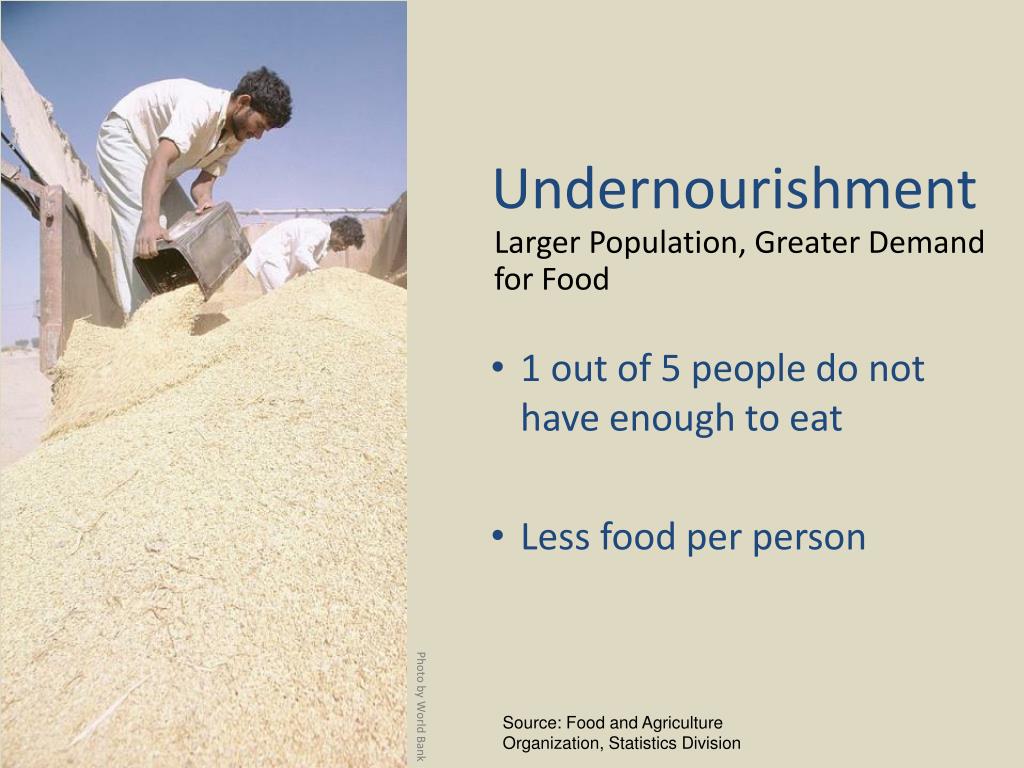 Undernourishment
Larger Population, Greater Demand for Food

• 1 out of 5 people do not have enough to eat

• Less food per person

Photo by World Bank

Source: Food and Agriculture Organization, Statistics Division